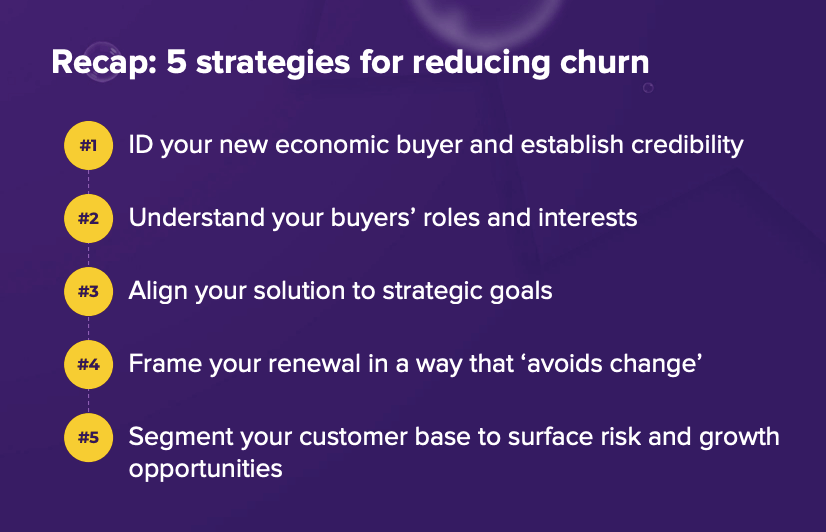 Recap: 5 strategies for reducing churn

#1 ID your new economic buyer and establish credibility

#2 Understand your buyers’ roles and interests

#3 Align your solution to strategic goals

#4 Frame your renewal in a way that ‘avoids change’

#5 Segment your customer base to surface risk and growth opportunities